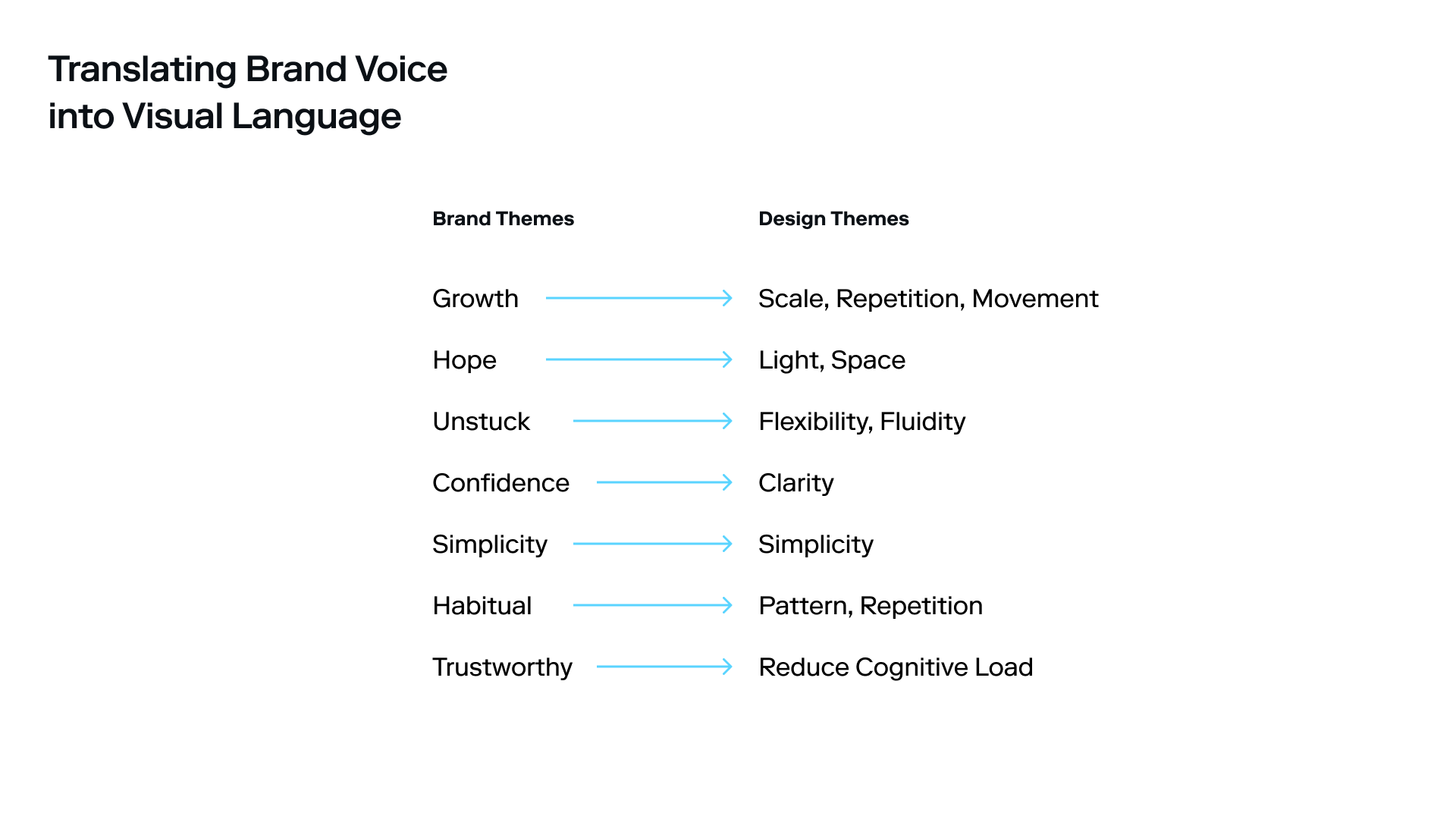 Translating Brand Voice into Visual Language

| Brand Themes | Design Themes |
|---|---|
| Growth | Scale, Repetition, Movement |
| Hope | Light, Space |
| Unstuck | Flexibility, Fluidity |
| Confidence | Clarity |
| Simplicity | Simplicity |
| Habitual | Pattern, Repetition |
| Trustworthy | Reduce Cognitive Load |